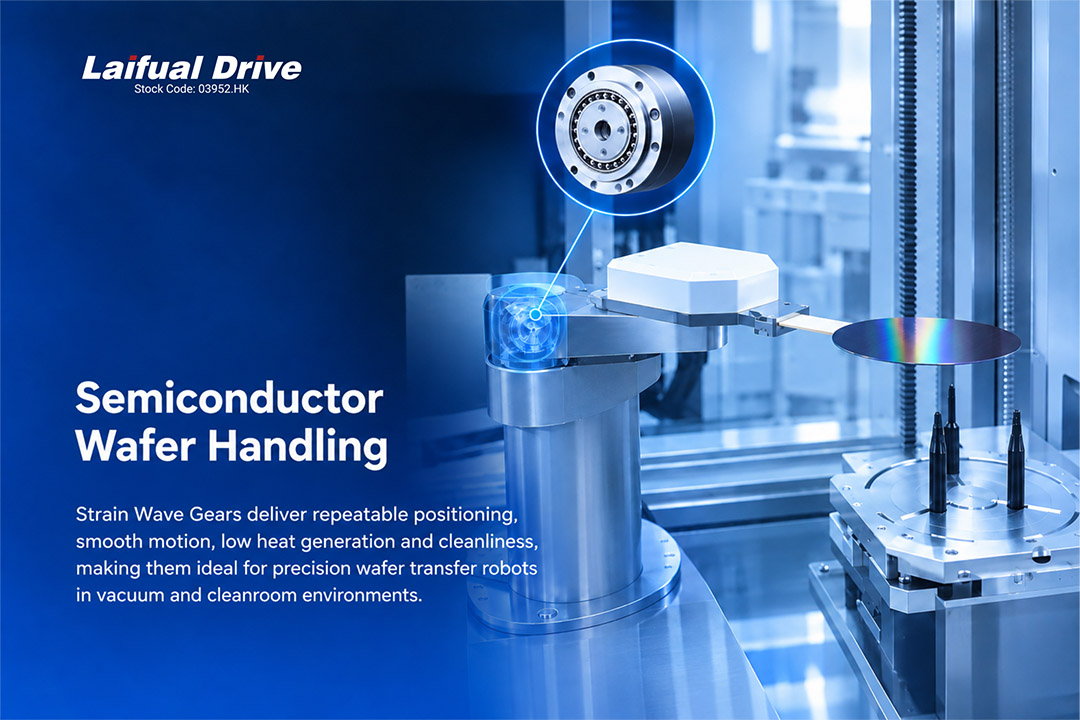 Laifual Drive
Stock Code: 03952.HK

Semiconductor Wafer Handling

Strain Wave Gears deliver repeatable positioning, smooth motion, low heat generation and cleanliness, making them ideal for precision wafer transfer robots in vacuum and cleanroom environments.